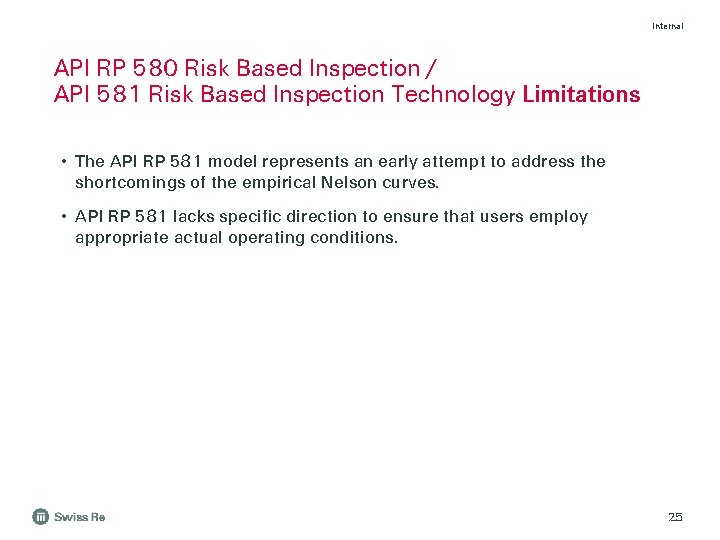 Internal

API RP 580 Risk Based Inspection /
API 581 Risk Based Inspection Technology Limitations

• The API RP 581 model represents an early attempt to address the shortcomings of the empirical Nelson curves.

• API RP 581 lacks specific direction to ensure that users employ appropriate actual operating conditions.

Swiss Re

25